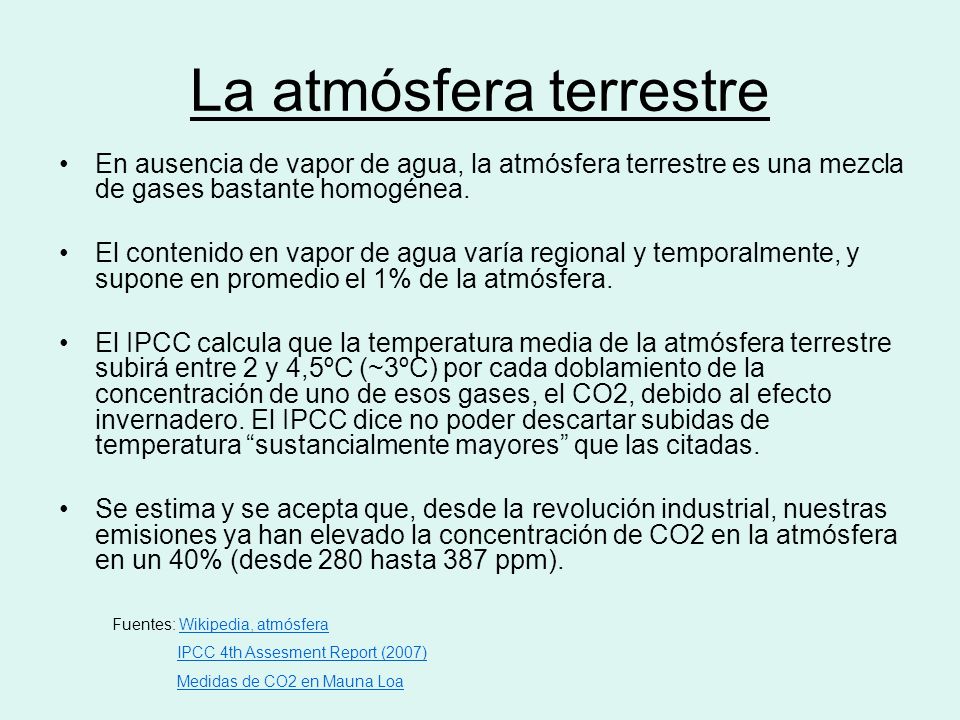 La atmósfera terrestre

• En ausencia de vapor de agua, la atmósfera terrestre es una mezcla de gases bastante homogénea.

• El contenido en vapor de agua varía regional y temporalmente, y supone en promedio el 1% de la atmósfera.

• El IPCC calcula que la temperatura media de la atmósfera terrestre subirá entre 2 y 4,5ºC (~3ºC) por cada doblamiento de la concentración de uno de esos gases, el CO2, debido al efecto invernadero. El IPCC dice no poder descartar subidas de temperatura “sustancialmente mayores” que las citadas.

• Se estima y se acepta que, desde la revolución industrial, nuestras emisiones ya han elevado la concentración de CO2 en la atmósfera en un 40% (desde 280 hasta 387 ppm).

Fuentes: Wikipedia, atmósfera

IPCC 4th Assesment Report (2007)

Medidas de CO2 en Mauna Loa